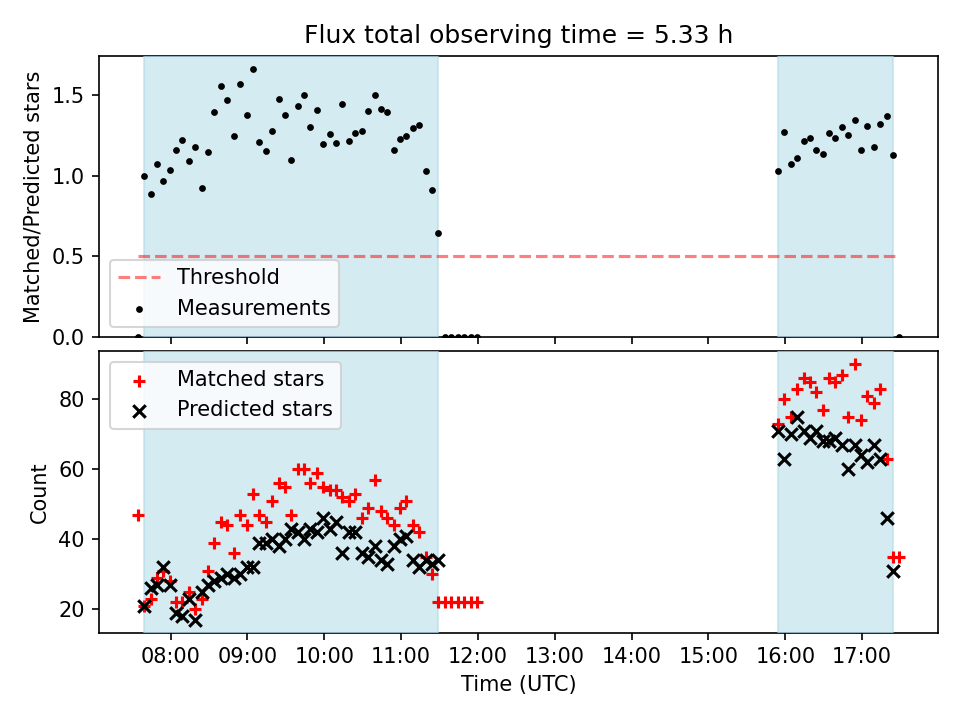 Flux total observing time = 5.33 h

Matched/Predicted stars

1.5
1.0
0.5
0.0

Threshold
Measurements

Matched stars
Predicted stars

Count

80
60
40
20

08:00 09:00 10:00 11:00 12:00 13:00 14:00 15:00 16:00 17:00

Time (UTC)